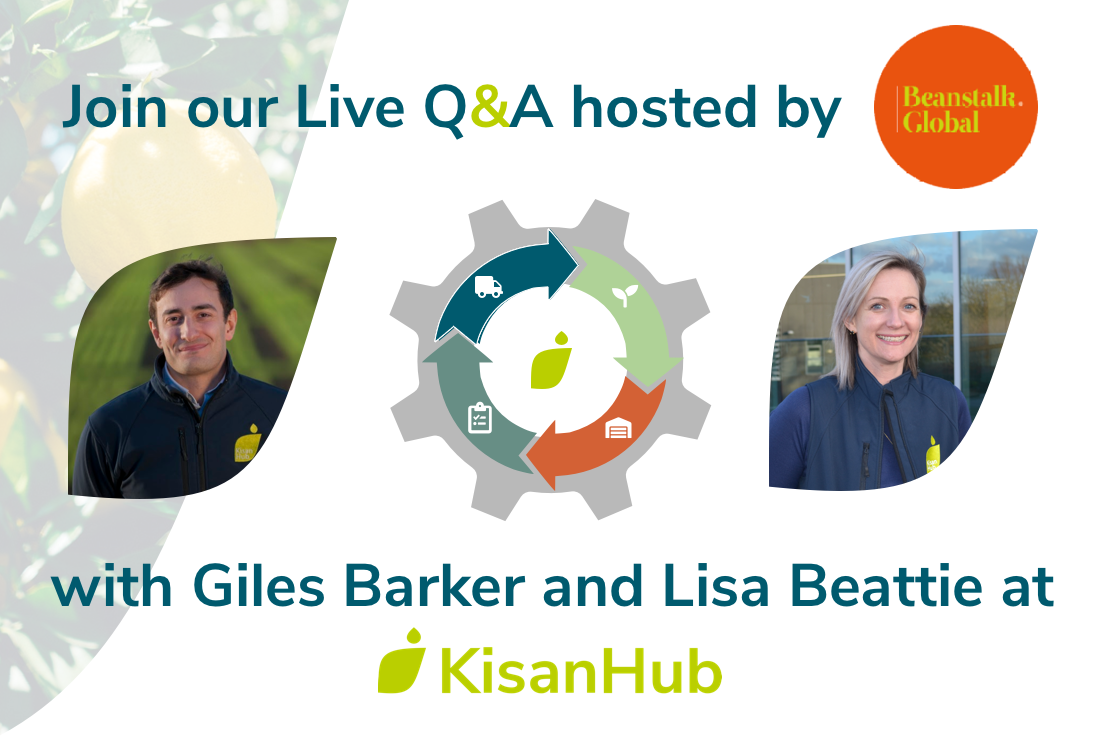 Join our Live Q&A hosted by

Beanstalk. Global

with Giles Barker and Lisa Beattie at

KisanHub